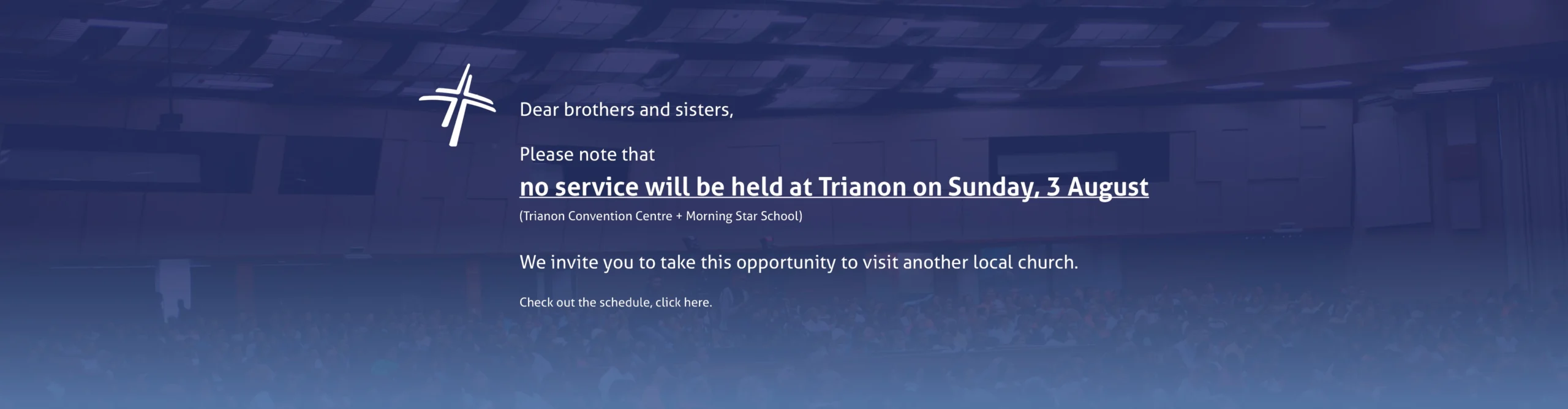 Dear brothers and sisters,

Please note that

no service will be held at Trianon on Sunday, 3 August

(Trianon Convention Centre + Morning Star School)

We invite you to take this opportunity to visit another local church.

Check out the schedule, click here.